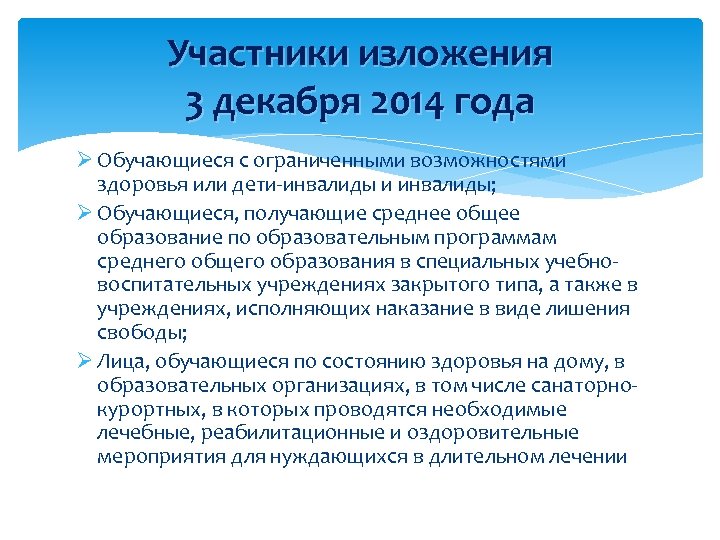 Участники изложения
3 декабря 2014 года

➢ Обучающиеся с ограниченными возможностями здоровья или дети-инвалиды и инвалиды;

➢ Обучающиеся, получающие среднее общее образование по образовательным программам среднего общего образования в специальных учебно-воспитательных учреждениях закрытого типа, а также в учреждениях, исполняющих наказание в виде лишения свободы;

➢ Лица, обучающиеся по состоянию здоровья на дому, в образовательных организациях, в том числе санаторно-курортных, в которых проводятся необходимые лечебные, реабилитационные и оздоровительные мероприятия для нуждающихся в длительном лечении